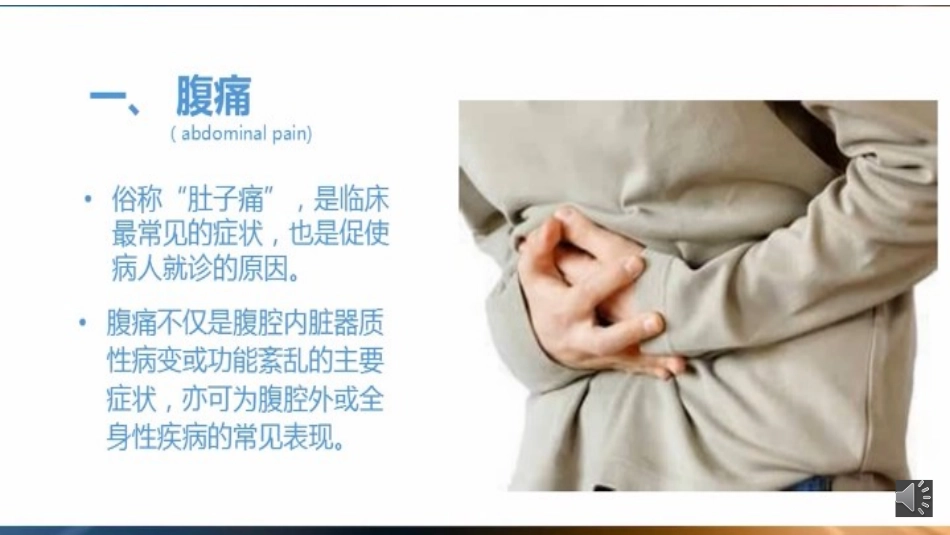 一、腹痛
( abdominal pain)

• 俗称“肚子痛”，是临床最常见的症状，也是促使病人就诊的原因。

• 腹痛不仅是腹腔内脏器质性病变或功能紊乱的主要症状，亦可为腹腔外或全身性疾病的常见表现。